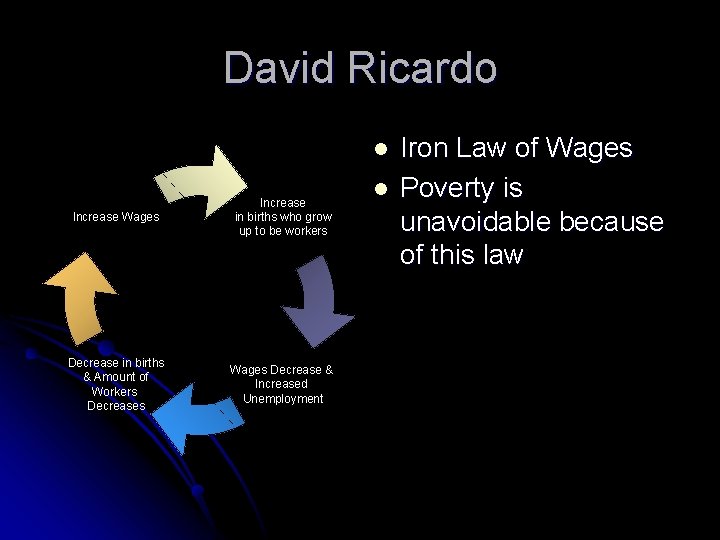 David Ricardo

Increase Wages

Increase in births who grow up to be workers

Wages Decrease & Increased Unemployment

Decrease in births & Amount of Workers Decreases

- Iron Law of Wages
- Poverty is unavoidable because of this law